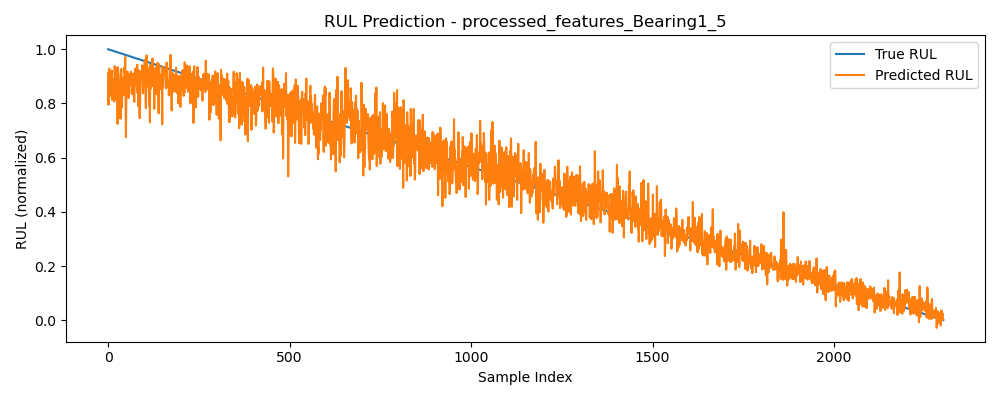 RUL Prediction - processed_features_Bearing1_5

True RUL
Predicted RUL

RUL (normalized)

1.0
0.8
0.6
0.4
0.2
0.0

0
500
1000
1500
2000

Sample Index